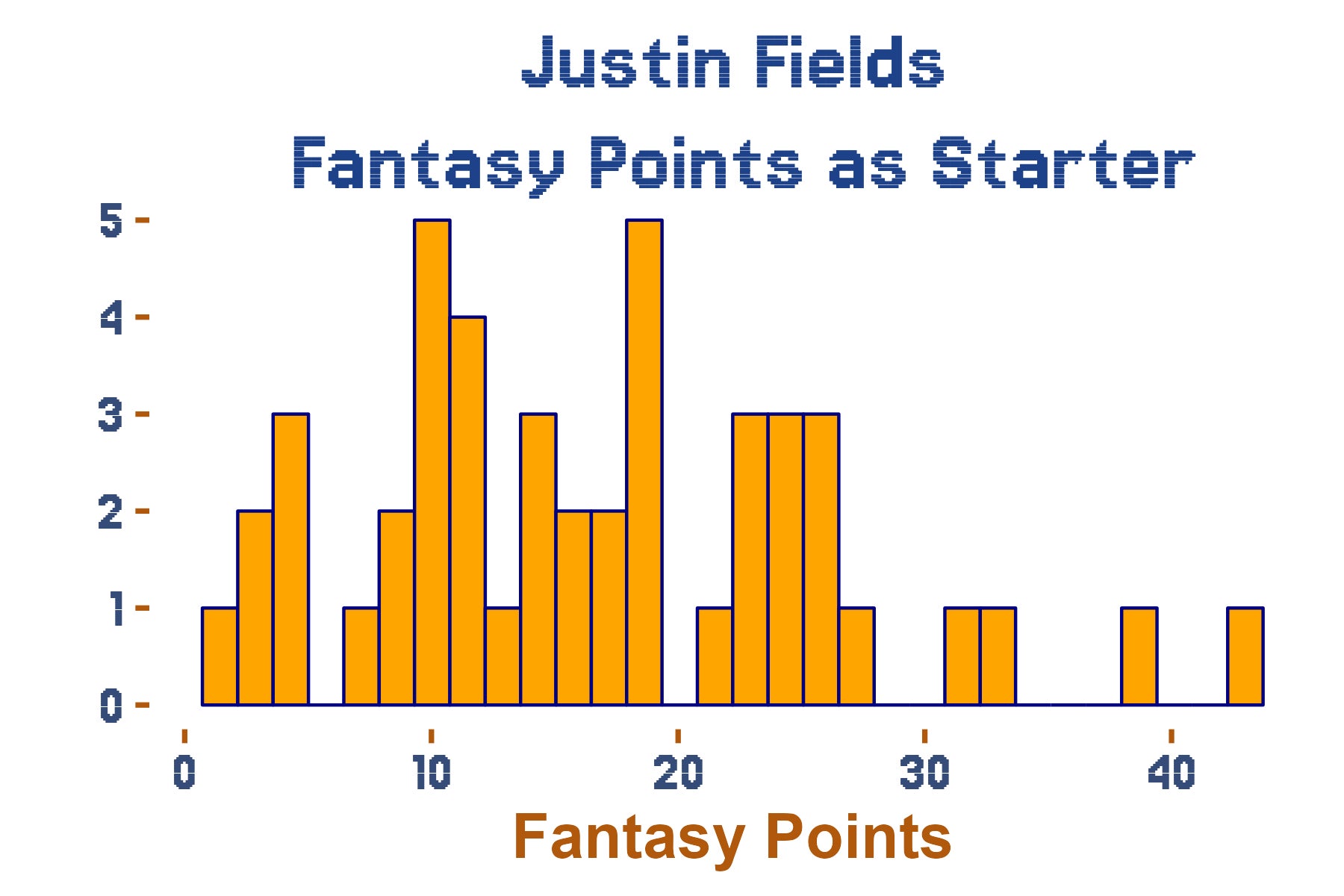 Justin Fields
Fantasy Points as Starter

5
4
3
2
1
0

0
10
20
30
40

Fantasy Points